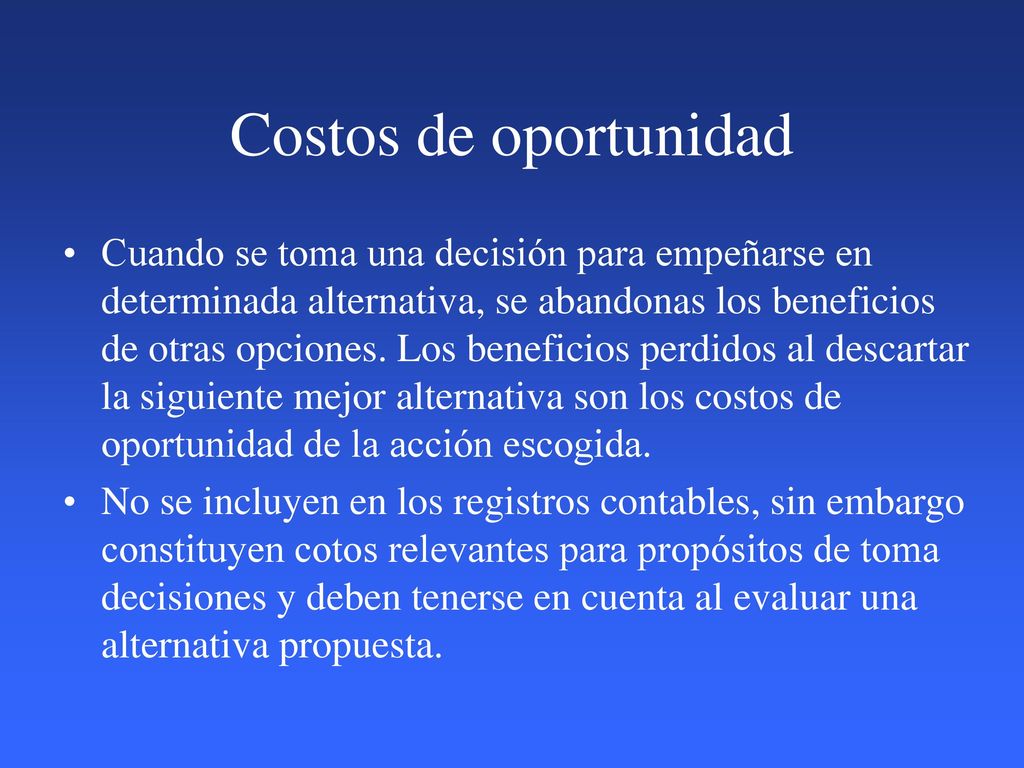 Costos de oportunidad

• Cuando se toma una decisión para empeñarse en determinada alternativa, se abandonas los beneficios de otras opciones. Los beneficios perdidos al descartar la siguiente mejor alternativa son los costos de oportunidad de la acción escogida.

• No se incluyen en los registros contables, sin embargo constituyen cotos relevantes para propósitos de toma decisiones y deben tenerse en cuenta al evaluar una alternativa propuesta.